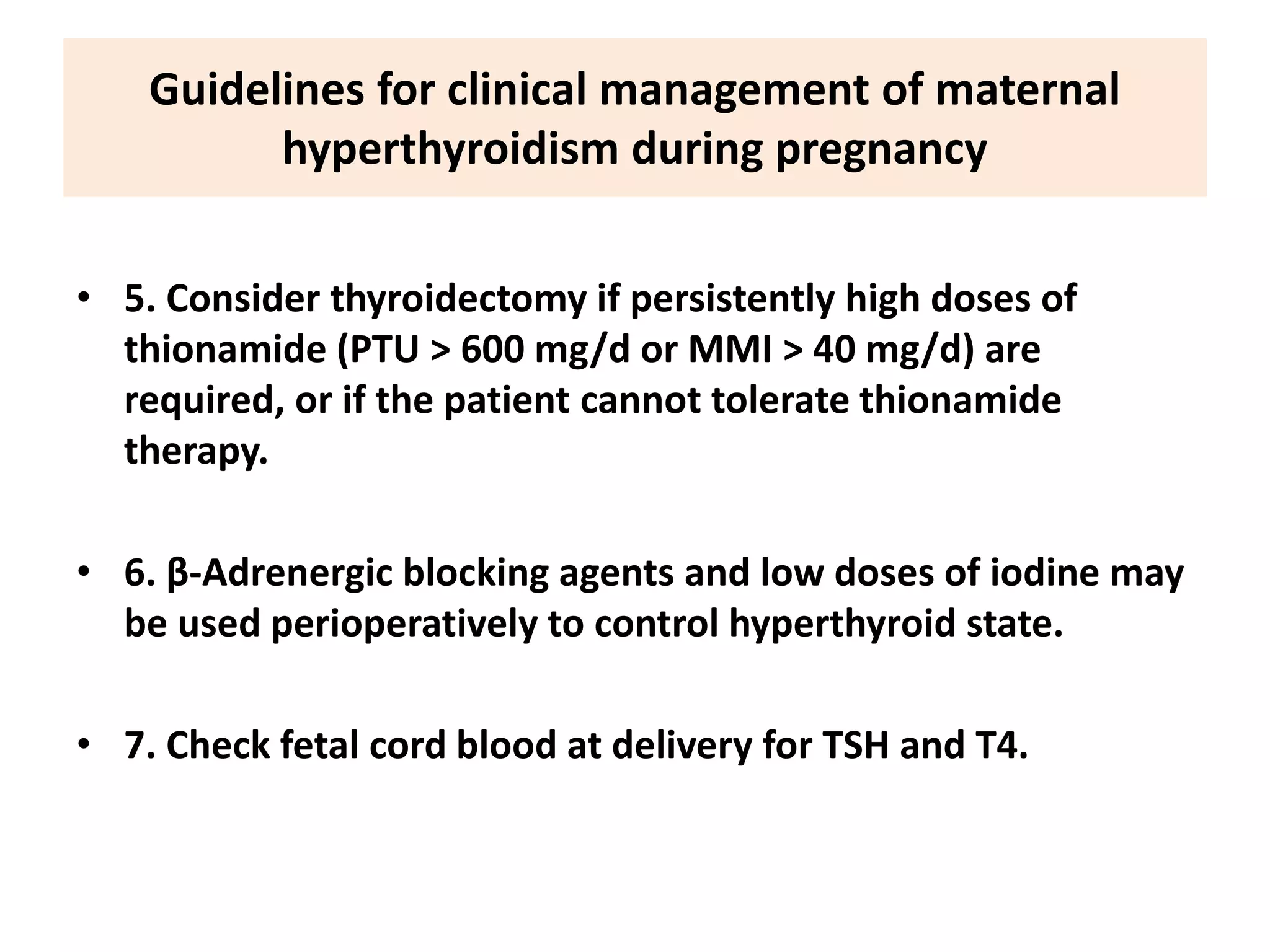 Guidelines for clinical management of maternal hyperthyroidism during pregnancy

• 5. Consider thyroidectomy if persistently high doses of thionamide (PTU > 600 mg/d or MMI > 40 mg/d) are required, or if the patient cannot tolerate thionamide therapy.

• 6. β-Adrenergic blocking agents and low doses of iodine may be used perioperatively to control hyperthyroid state.

• 7. Check fetal cord blood at delivery for TSH and T4.